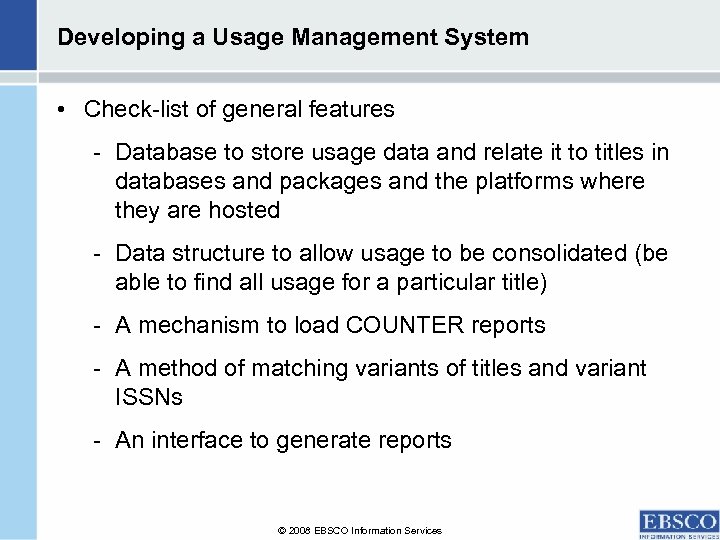 Developing a Usage Management System

• Check-list of general features

- Database to store usage data and relate it to titles in databases and packages and the platforms where they are hosted

- Data structure to allow usage to be consolidated (be able to find all usage for a particular title)

- A mechanism to load COUNTER reports

- A method of matching variants of titles and variant ISSNs

- An interface to generate reports

© 2008 EBSCO Information Services

EBSCO
INFORMATION SERVICES